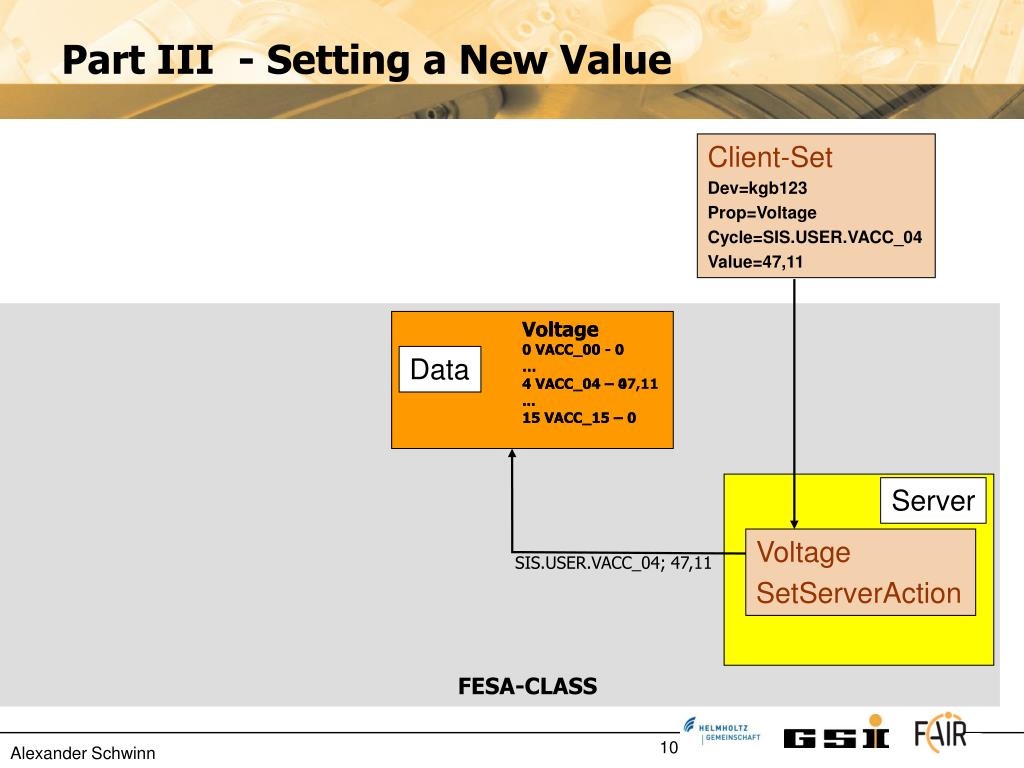 Part III - Setting a New Value

Client-Set
Dev=kgb123
Prop=Voltage
Cycle=SIS.USER.VACC_04
Value=47,11

Data

Voltage
0 VACC_00 - 0
...
4 VACC_04 – 47,11
...
15 VACC_15 – 0

Server

Voltage
SetServerAction

SIS.USER.VACC_04; 47,11

FESA-CLASS

Alexander Schwinn

10

HELMHOLTZ GEMEINSCHAFT

GSI

FAIR